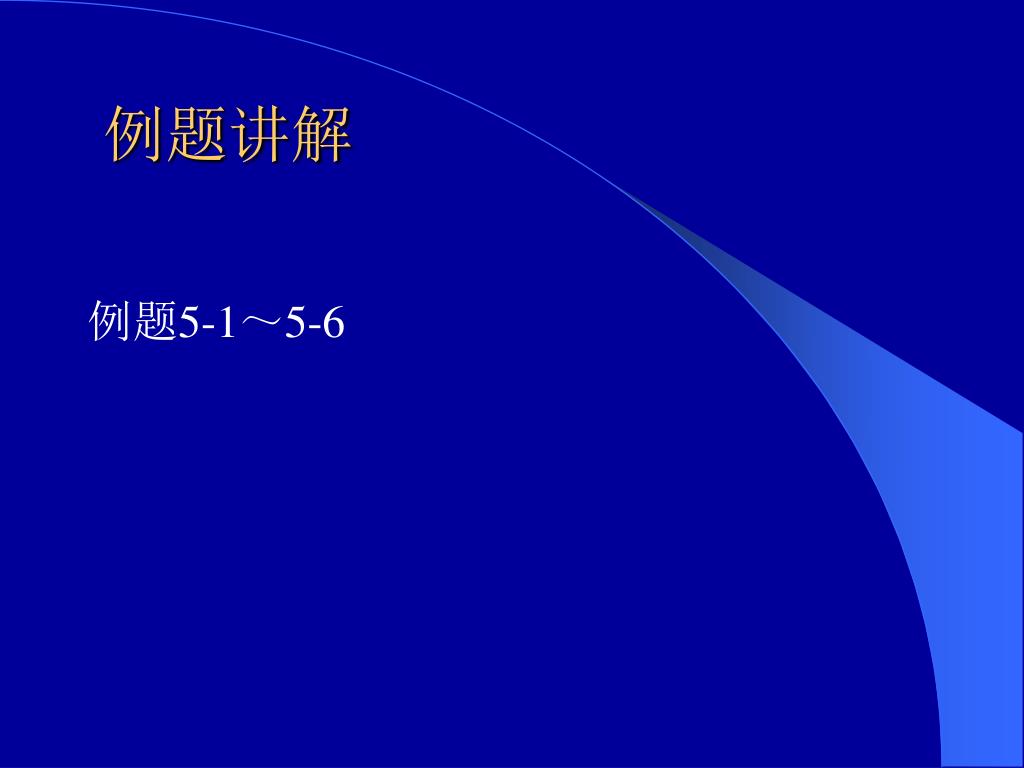 例题讲解

例题5-1～5-6